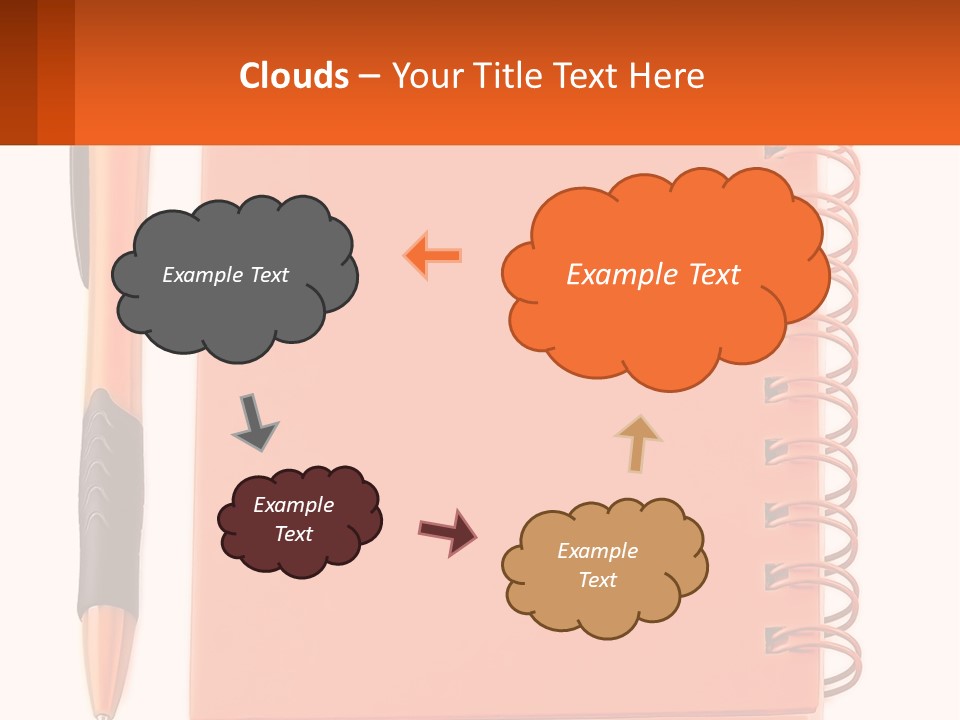 Clouds – Your Title Text Here

Example Text

Example Text

Example Text

Example Text